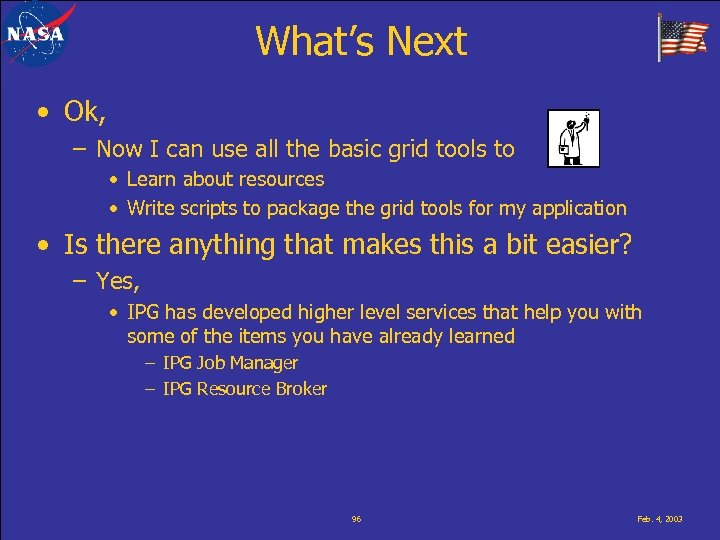 NASA

What's Next

• Ok,
– Now I can use all the basic grid tools to
• Learn about resources
• Write scripts to package the grid tools for my application

• Is there anything that makes this a bit easier?
– Yes,
• IPG has developed higher level services that help you with some of the items you have already learned
– IPG Job Manager
– IPG Resource Broker

96

Feb. 4, 2003